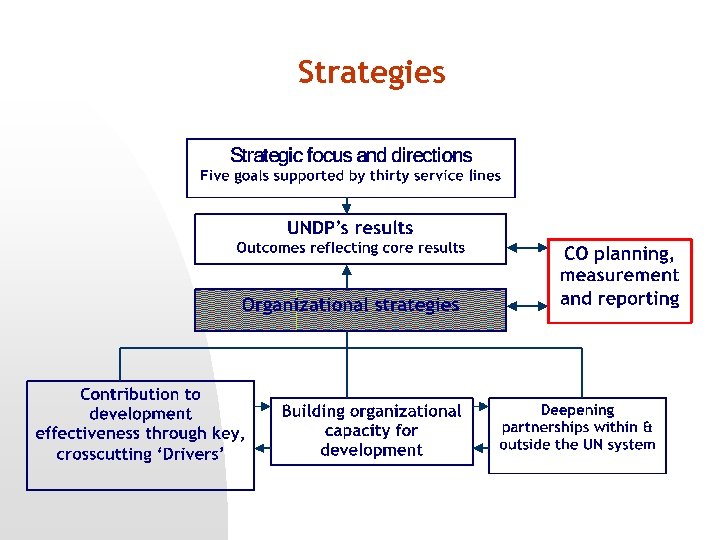 Strategies

Strategic focus and directions
Five goals supported by thirty service lines

UNDP's results
Outcomes reflecting core results

CO planning, measurement and reporting

Organizational strategies

Contribution to development effectiveness through key, crosscutting 'Drivers'

Building organizational capacity for development

Deepening partnerships within & outside the UN system